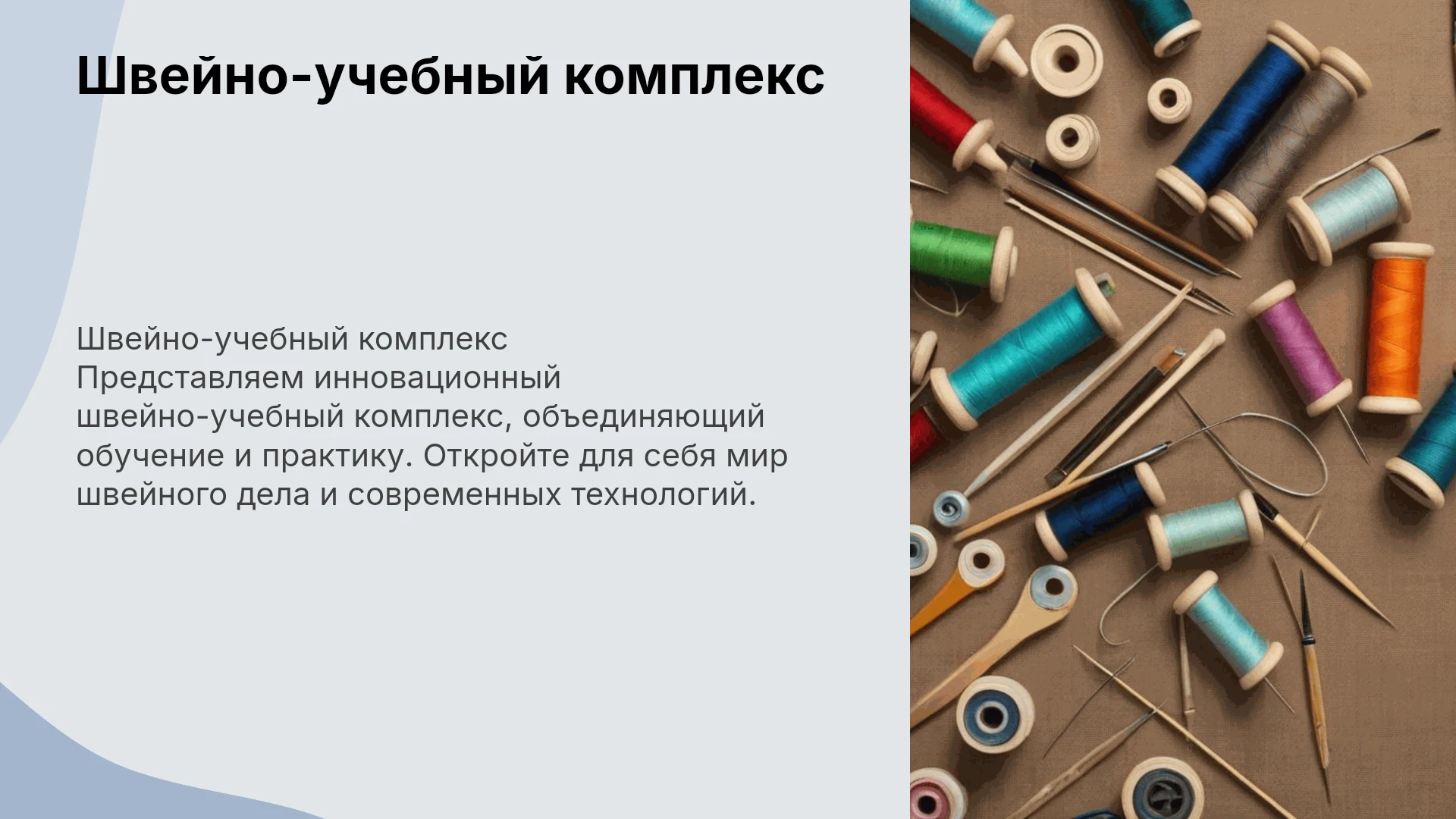 Швейно-учебный комплекс

Швейно-учебный комплекс Представляем инновационный швейно-учебный комплекс, объединяющий обучение и практику. Откройте для себя мир швейного дела и современных технологий.